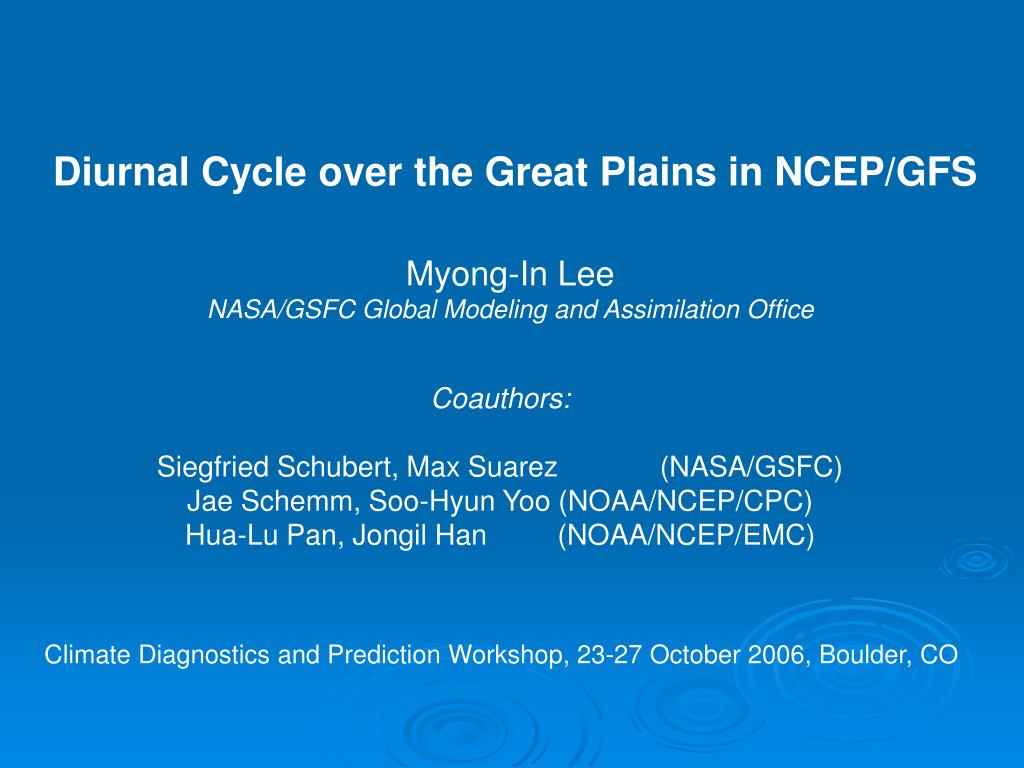 Diurnal Cycle over the Great Plains in NCEP/GFS

Myong-In Lee
NASA/GSFC Global Modeling and Assimilation Office

Coauthors:

Siegfried Schubert, Max Suarez (NASA/GSFC)
Jae Schemm, Soo-Hyun Yoo (NOAA/NCEP/CPC)
Hua-Lu Pan, Jongil Han (NOAA/NCEP/EMC)

Climate Diagnostics and Prediction Workshop, 23-27 October 2006, Boulder, CO